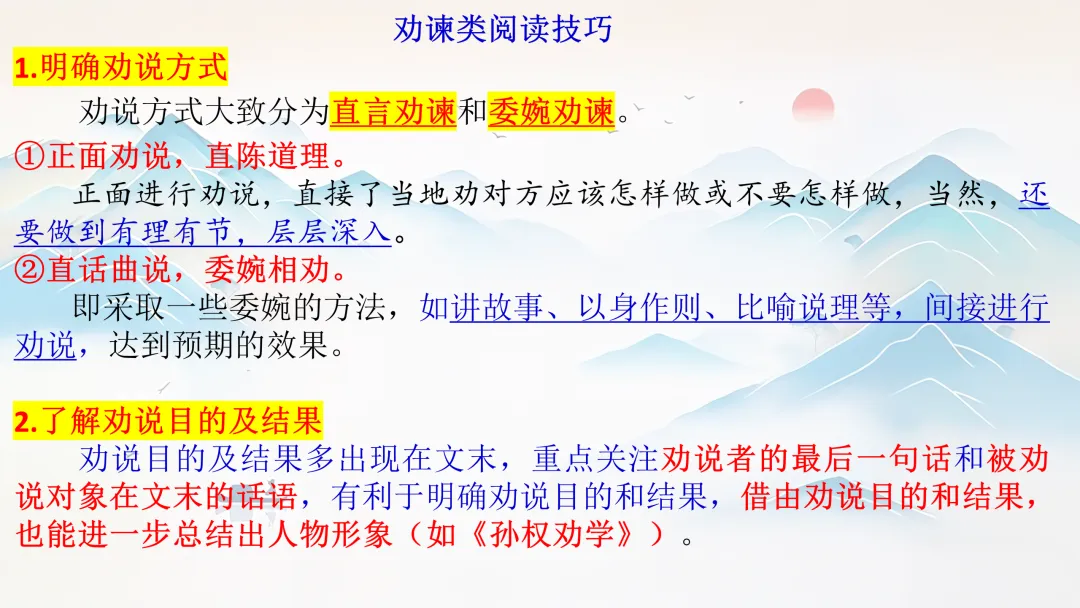 劝谏类阅读技巧

1.明确劝说方式

劝说方式大致分为直言劝谏和委婉劝谏。

①正面劝说，直陈道理。

正面进行劝说，直接了当地劝对方应该怎样做或不要怎样做，当然，还要做到有理有节，层层深入。

②直话曲说，委婉相劝。

即采取一些委婉的方法，如讲故事、以身作则、比喻说理等，间接进行劝说，达到预期的效果。

2.了解劝说目的及结果

劝说目的及结果多出现在文末，重点关注劝说者的最后一句话和被劝说对象在文末的话语，有利于明确劝说目的和结果，借由劝说目的和结果，也能进一步总结出人物形象（如《孙权劝学》）。